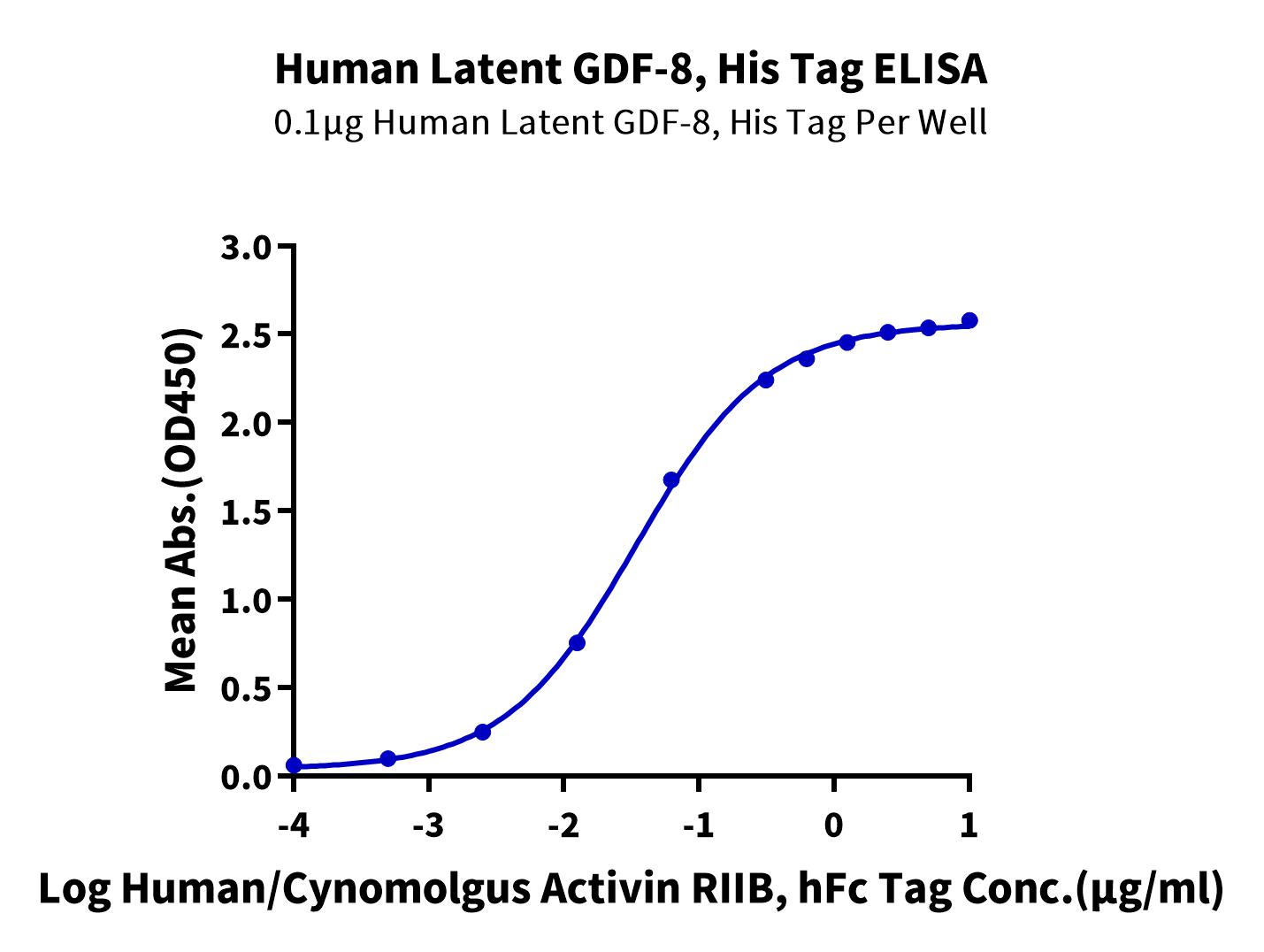 Human Latent GDF-8, His Tag ELISA
0.1μg Human Latent GDF-8, His Tag Per Well

Mean Abs.(OD450)

3.0
2.5
2.0
1.5
1.0
0.5
0.0

-4
-3
-2
-1
0
1

Log Human/Cynomolgus Activin RIIB, hFc Tag Conc.(μg/ml)